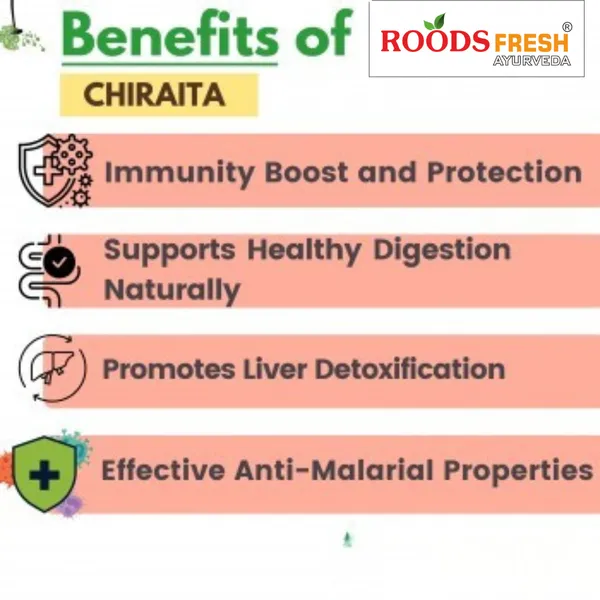 Benefits of

CHIRAITA

ROODS FRESH®
AYURVEDA

Immunity Boost and Protection

Supports Healthy Digestion Naturally

Promotes Liver Detoxification

Effective Anti-Malarial Properties